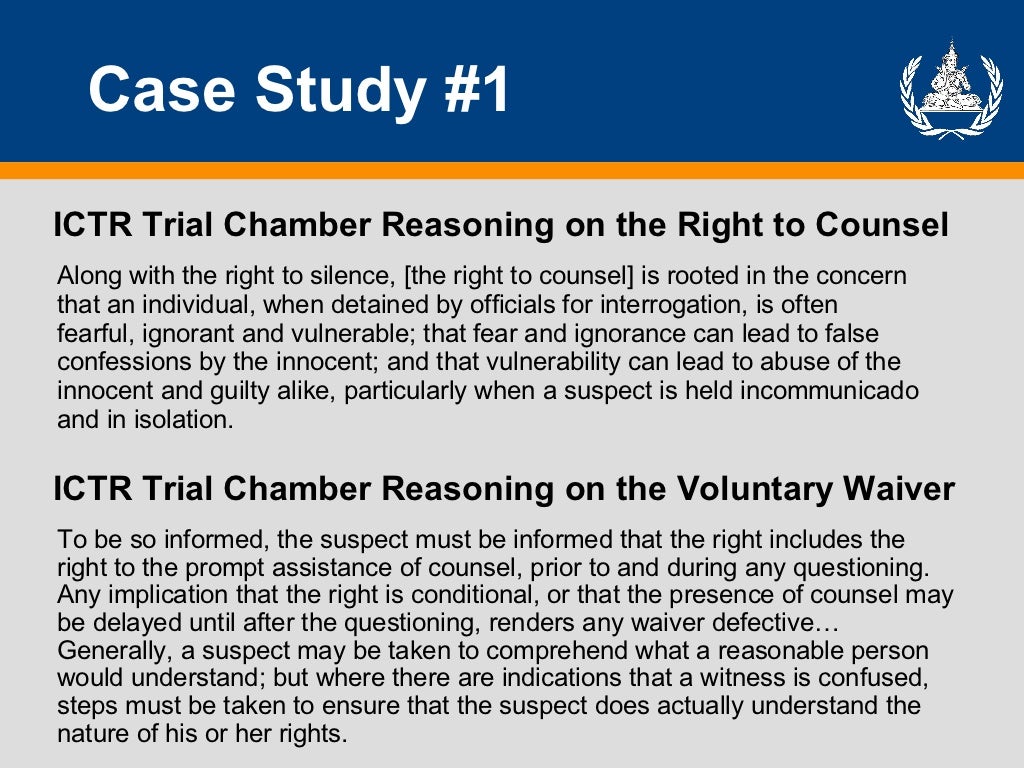 Case Study #1

ICTR Trial Chamber Reasoning on the Right to Counsel

Along with the right to silence, [the right to counsel] is rooted in the concern that an individual, when detained by officials for interrogation, is often fearful, ignorant and vulnerable; that fear and ignorance can lead to false confessions by the innocent; and that vulnerability can lead to abuse of the innocent and guilty alike, particularly when a suspect is held incommunicado and in isolation.

ICTR Trial Chamber Reasoning on the Voluntary Waiver

To be so informed, the suspect must be informed that the right includes the right to the prompt assistance of counsel, prior to and during any questioning. Any implication that the right is conditional, or that the presence of counsel may be delayed until after the questioning, renders any waiver defective… Generally, a suspect may be taken to comprehend what a reasonable person would understand; but where there are indications that a witness is confused, steps must be taken to ensure that the suspect does actually understand the nature of his or her rights.